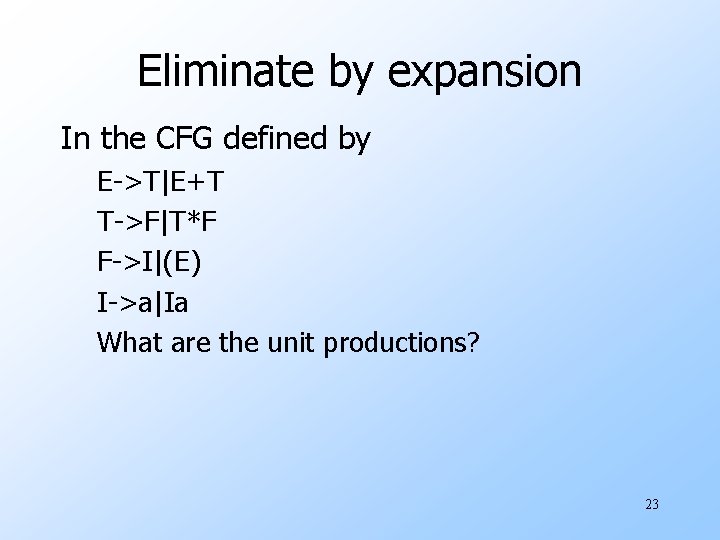 Eliminate by expansion

In the CFG defined by

E->T|E+T

T->F|T*F

F->I|(E)

I->a|Ia

What are the unit productions?

23